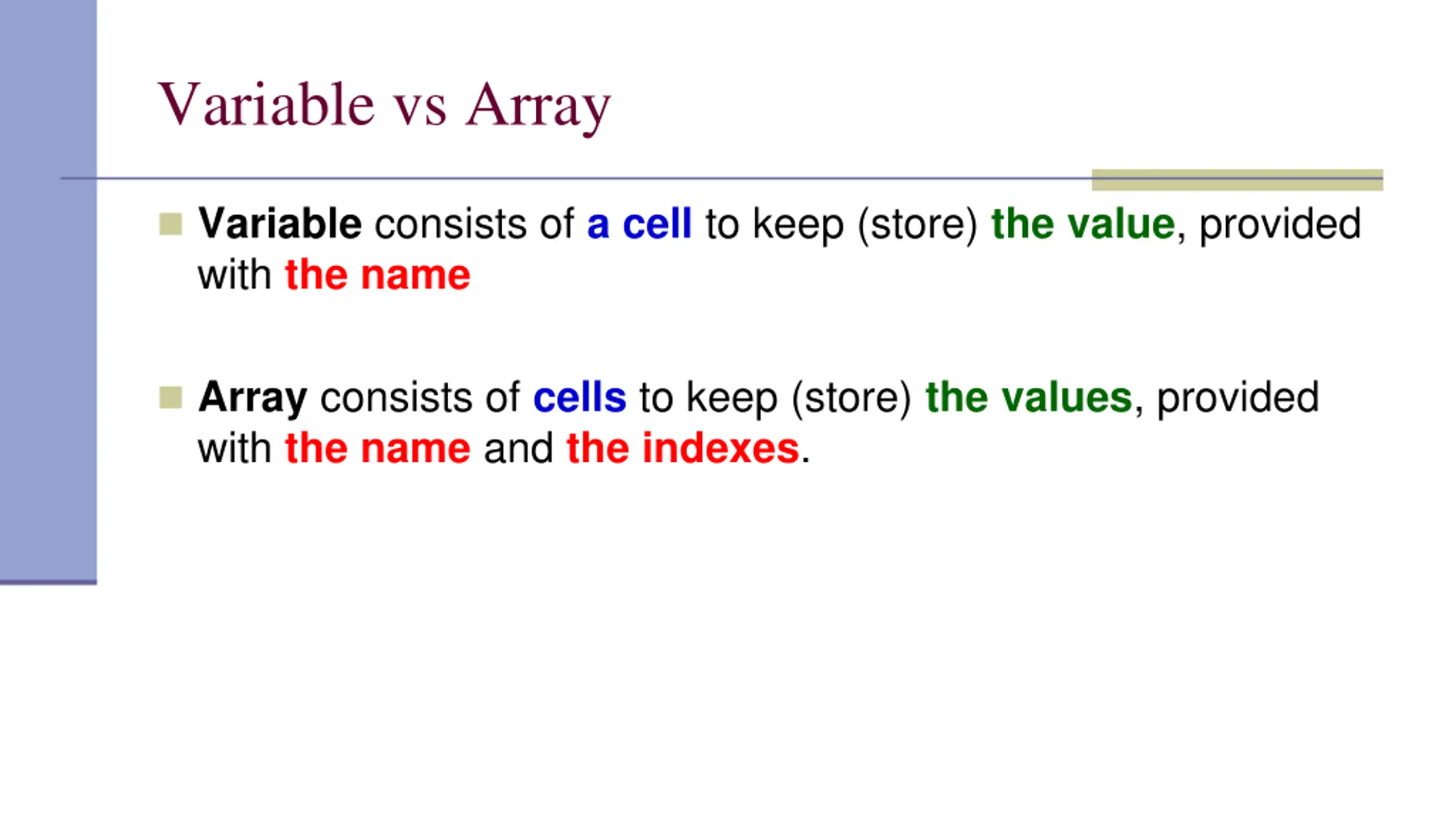 Variable vs Array

Variable consists of a cell to keep (store) the value, provided with the name

Array consists of cells to keep (store) the values, provided with the name and the indexes.